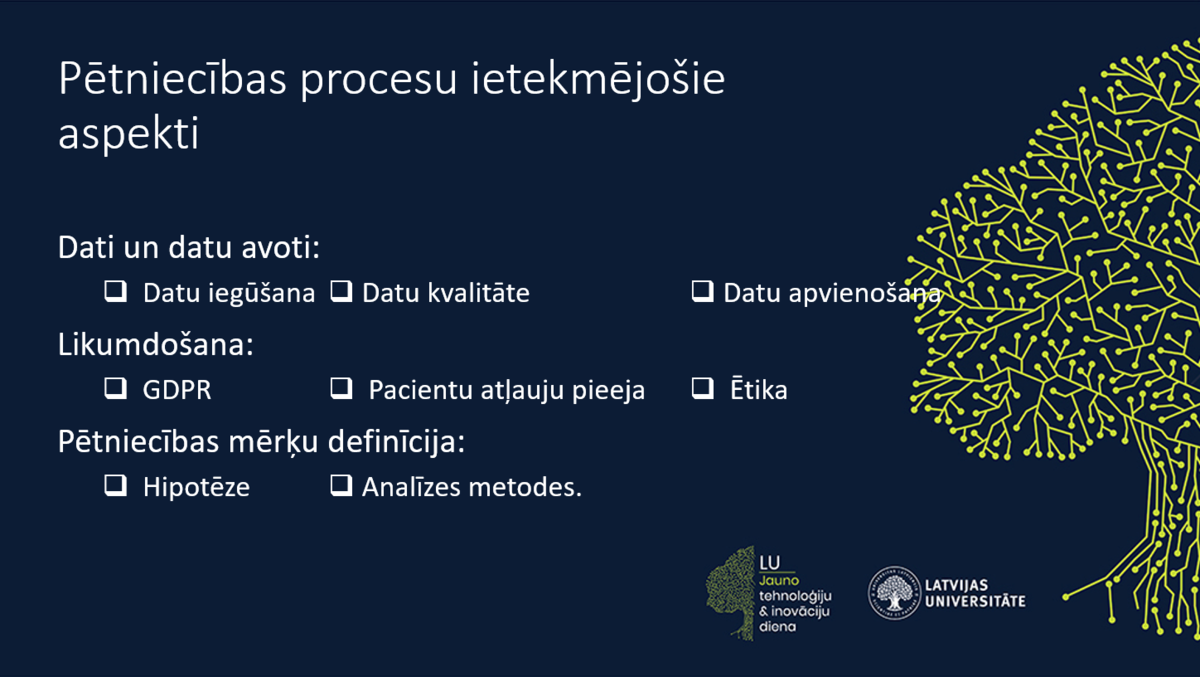 Pētniecības procesu ietekmējošie aspekti

Dati un datu avoti:
❑ Datu iegūšana ❑ Datu kvalitāte ❑ Datu apvienošana

Likumdošana:
❑ GDPR ❑ Pacientu atļauju pieeja ❑ Ētika

Pētniecības mērķu definīcija:
❑ Hipotēze ❑ Analīzes metodes.

LU
Jauno
tehnoloģiju
& inovāciju
diena

LATVIJAS
UNIVERSITĀTE